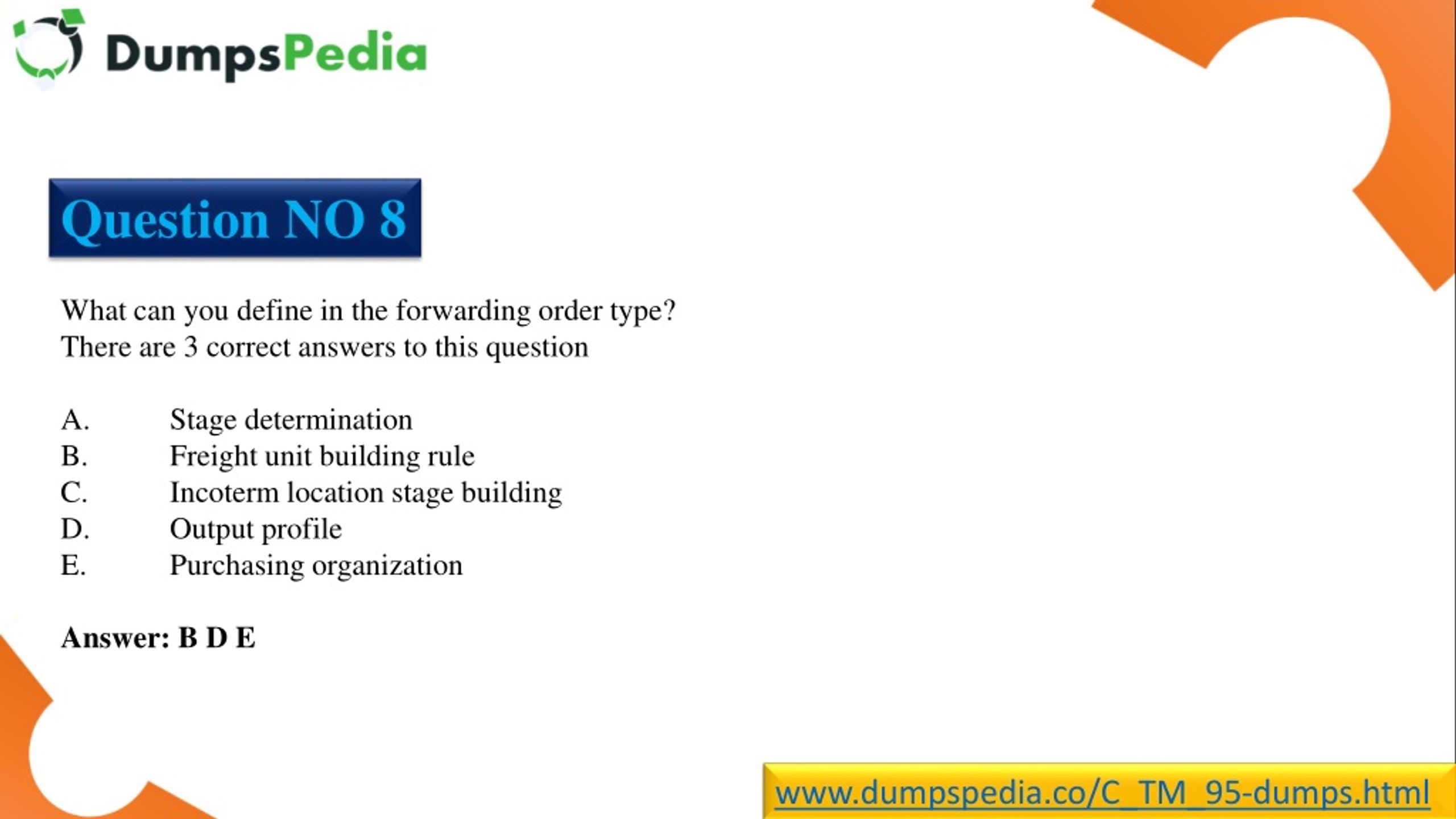 DumpsPedia

Question NO 8

What can you define in the forwarding order type?
There are 3 correct answers to this question

A. Stage determination
B. Freight unit building rule
C. Incoterm location stage building
D. Output profile
E. Purchasing organization

Answer: B D E

www.dumpspedia.co/C_TM_95-dumps.html